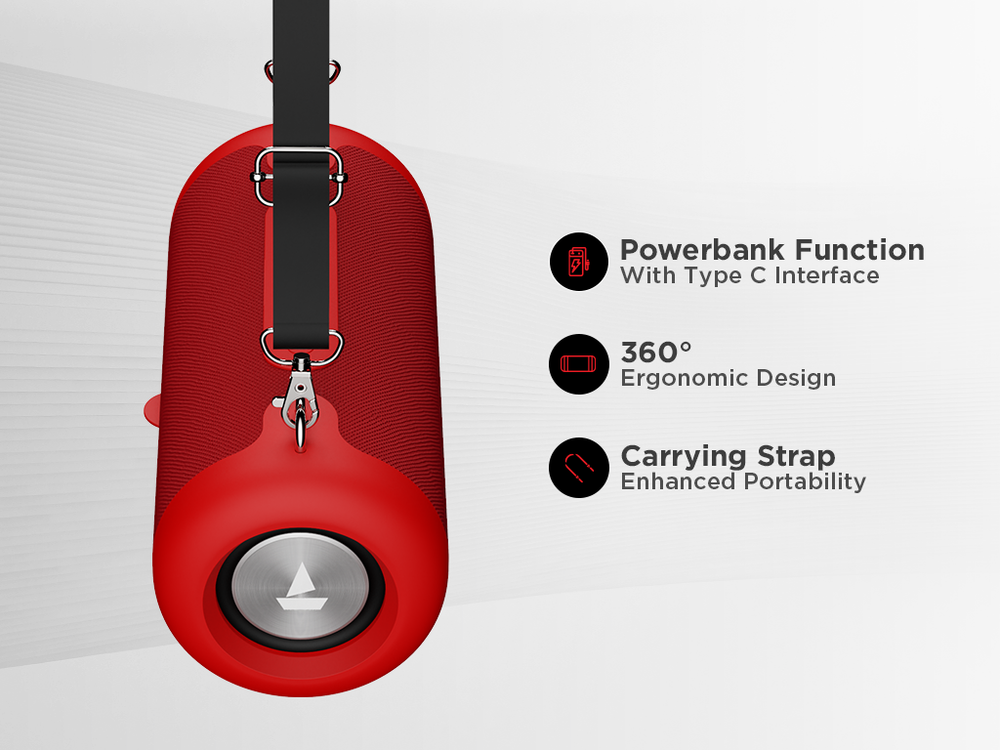 Powerbank Function
With Type C Interface

360°
Ergonomic Design

Carrying Strap
Enhanced Portability